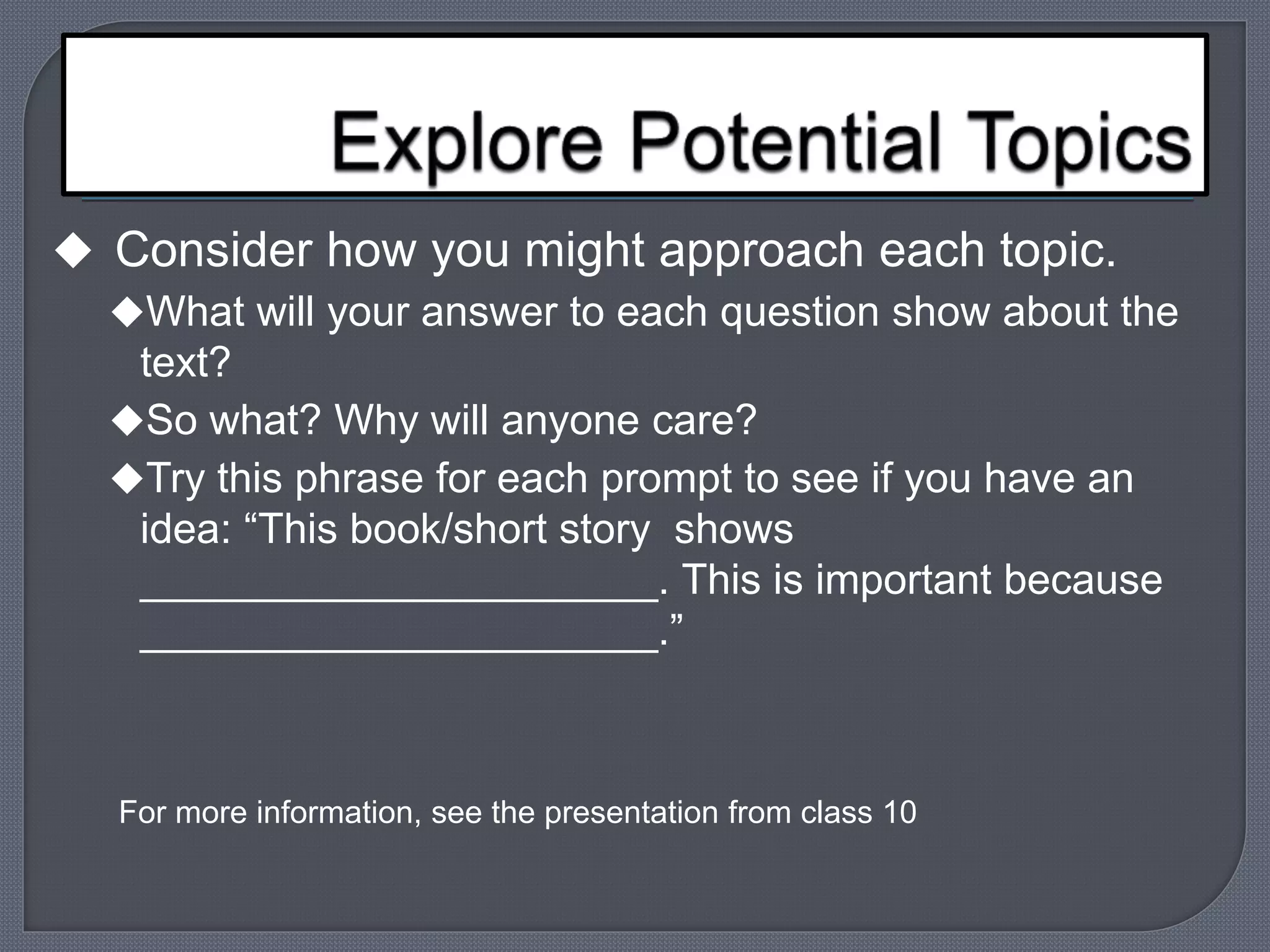 Explore Potential Topics

◆ Consider how you might approach each topic.

◆What will your answer to each question show about the text?

◆So what? Why will anyone care?

◆Try this phrase for each prompt to see if you have an idea: “This book/short story shows ________________________. This is important because ________________________.”

For more information, see the presentation from class 10